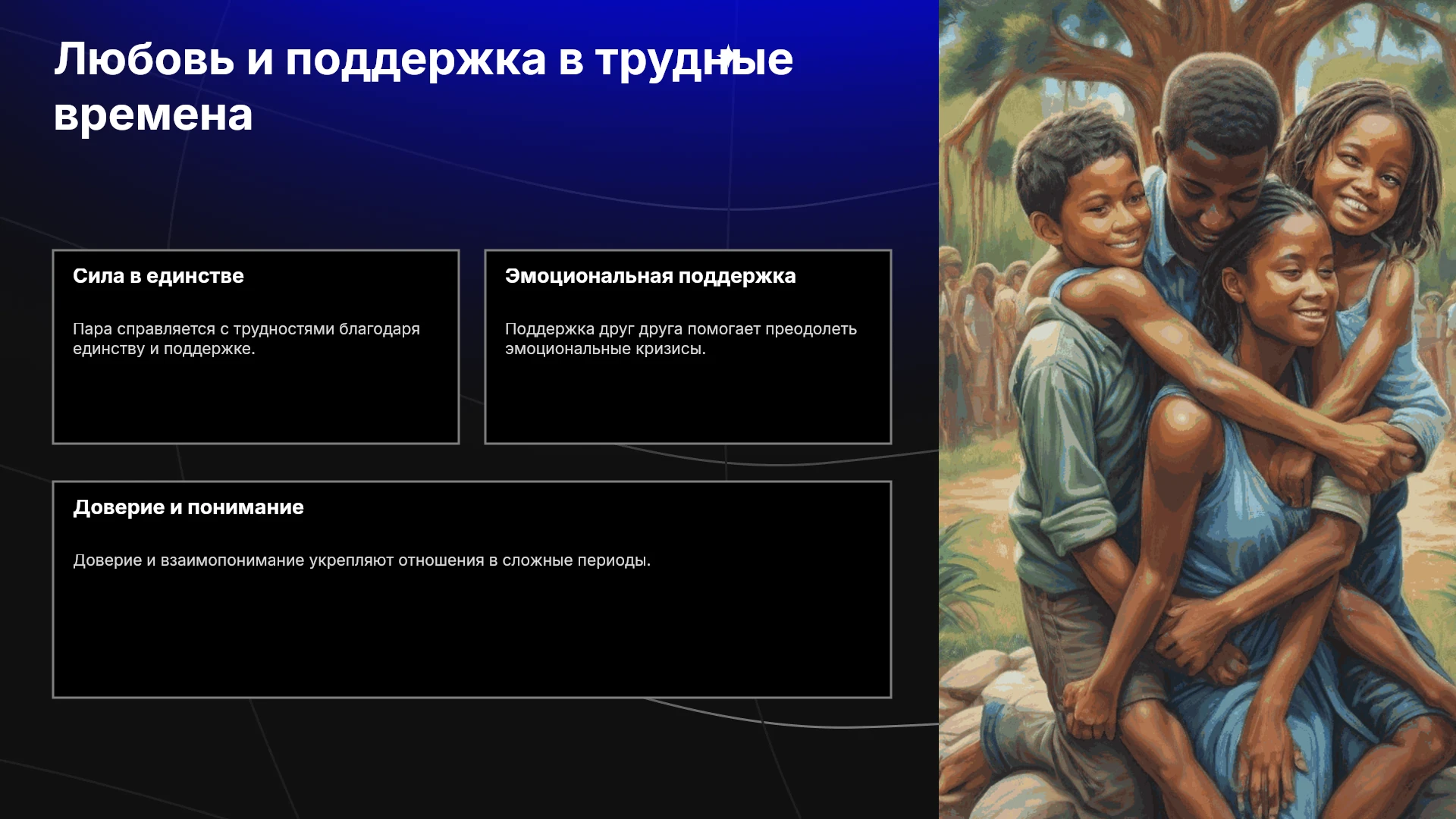 Любовь и поддержка в трудные времена

Сила в единстве

Пара справляется с трудностями благодаря единству и поддержке.

Эмоциональная поддержка

Поддержка друг друга помогает преодолеть эмоциональные кризисы.

Доверие и понимание

Доверие и взаимопонимание укрепляют отношения в сложные периоды.